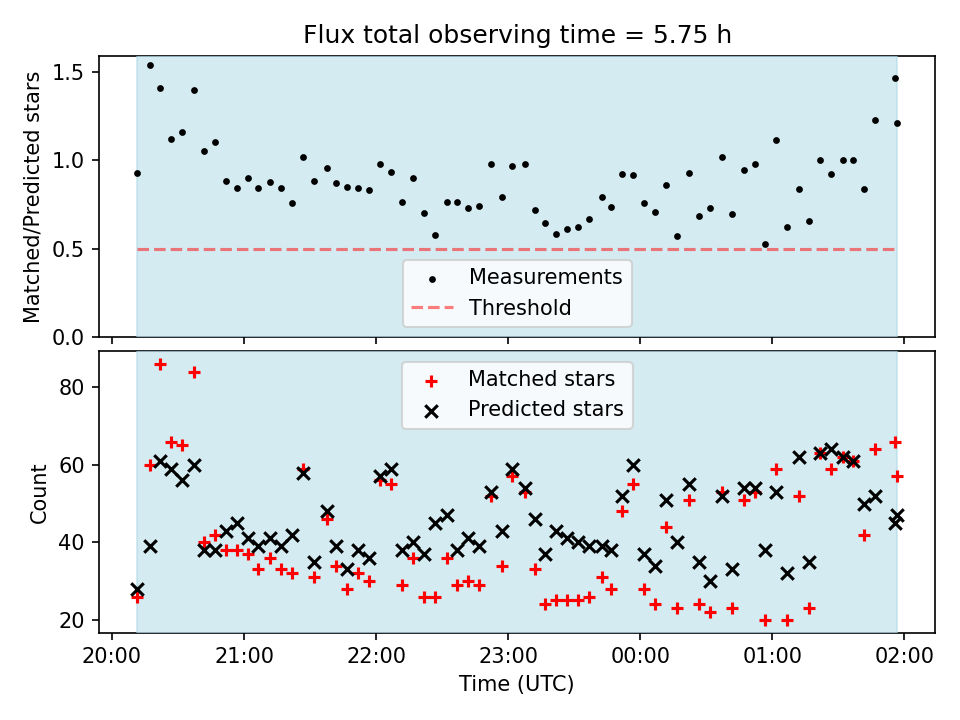 Flux total observing time = 5.75 h

Matched/Predicted stars

1.5
1.0
0.5
0.0

Measurements
Threshold

Matched stars
Predicted stars

Count

80
60
40
20

20:00 21:00 22:00 23:00 00:00 01:00 02:00

Time (UTC)